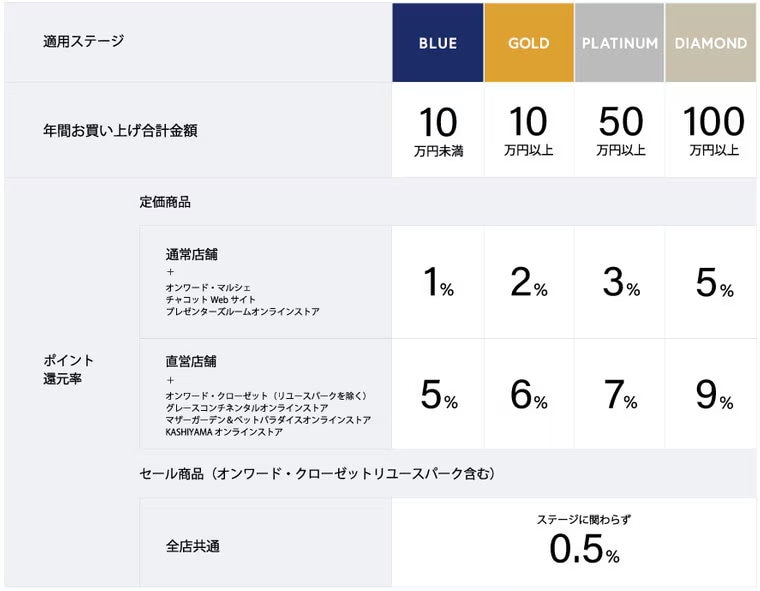 | 適用ステージ | | BLUE | GOLD | PLATINUM | DIAMOND |
|---|---|---|---|---|---|
| 年間お買い上げ合計金額 | | 10 万円未満 | 10 万円以上 | 50 万円以上 | 100 万円以上 |
| ポイント還元率 | 定価商品 | | | | |
| | 通常店舗 + オンワード・マルシェ チャコット Web サイト プレゼンターズルームオンラインストア | 1% | 2% | 3% | 5% |
| | 直営店舗 + オンワード・クローゼット（リユースパークを除く） グレースコンチネンタルオンラインストア マザーガーデン&ペットパラダイスオンラインストア KASHIYAMA オンラインストア | 5% | 6% | 7% | 9% |
| | セール商品（オンワード・クローゼットリユースパーク含む） | | | | |
| | 全店共通 | ステージに関わらず 0.5% | | | |